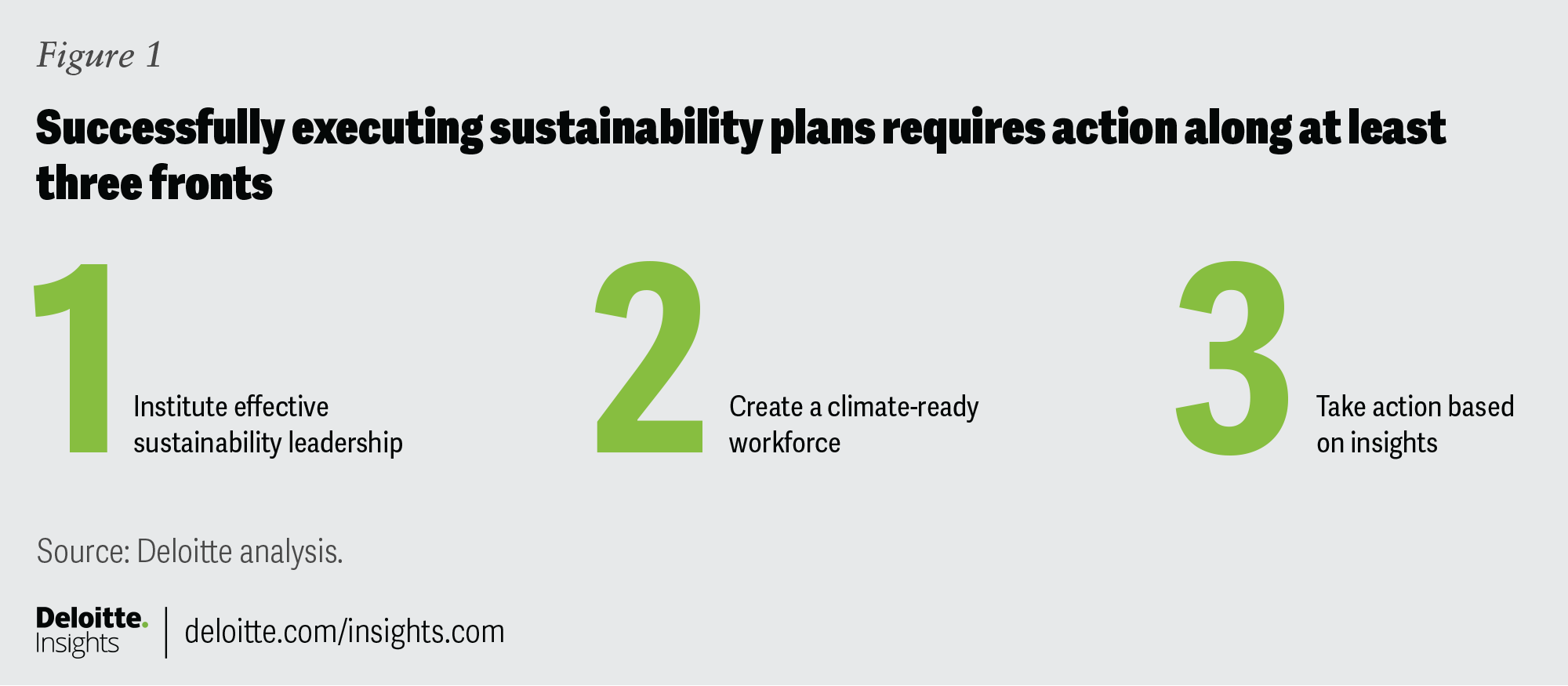 Figure 1

Successfully executing sustainability plans requires action along at least three fronts

1
Institute effective sustainability leadership

2
Create a climate-ready workforce

3
Take action based on insights

Source: Deloitte analysis.

Deloitte. Insights | deloitte.com/insights.com